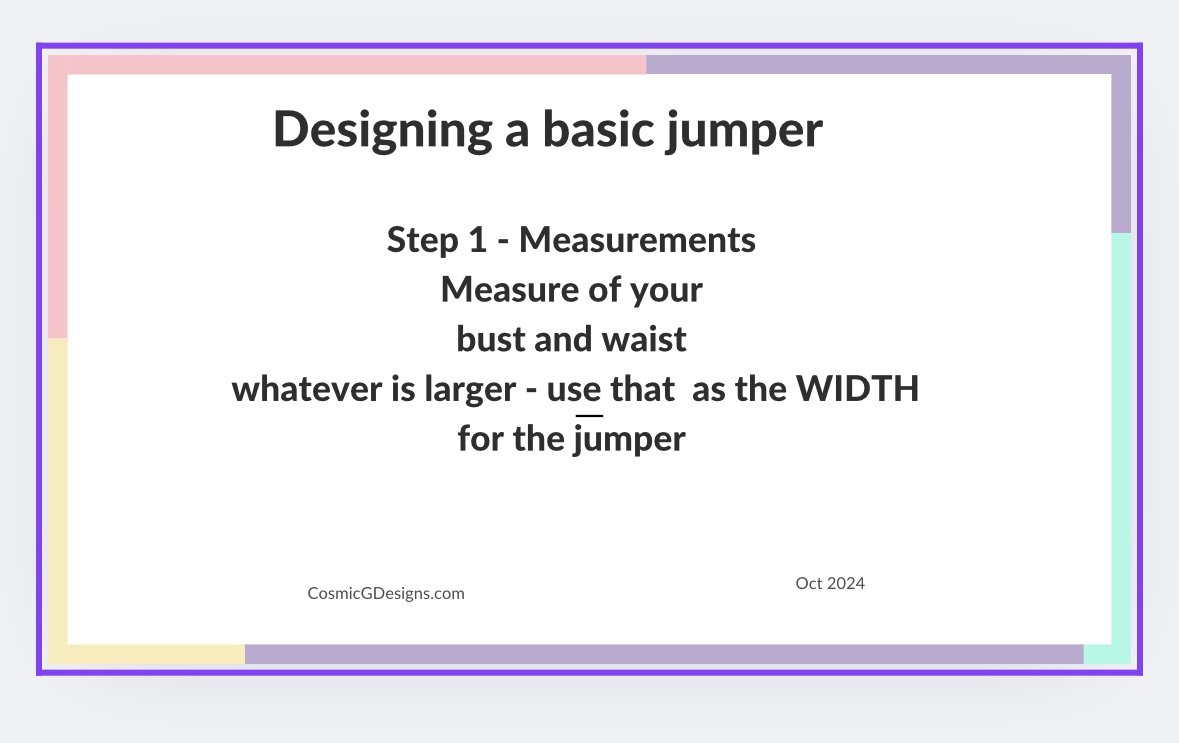 Designing a basic jumper

Step 1 - Measurements
Measure of your
bust and waist
whatever is larger - use that as the WIDTH
for the jumper

CosmicGDesigns.com

Oct 2024